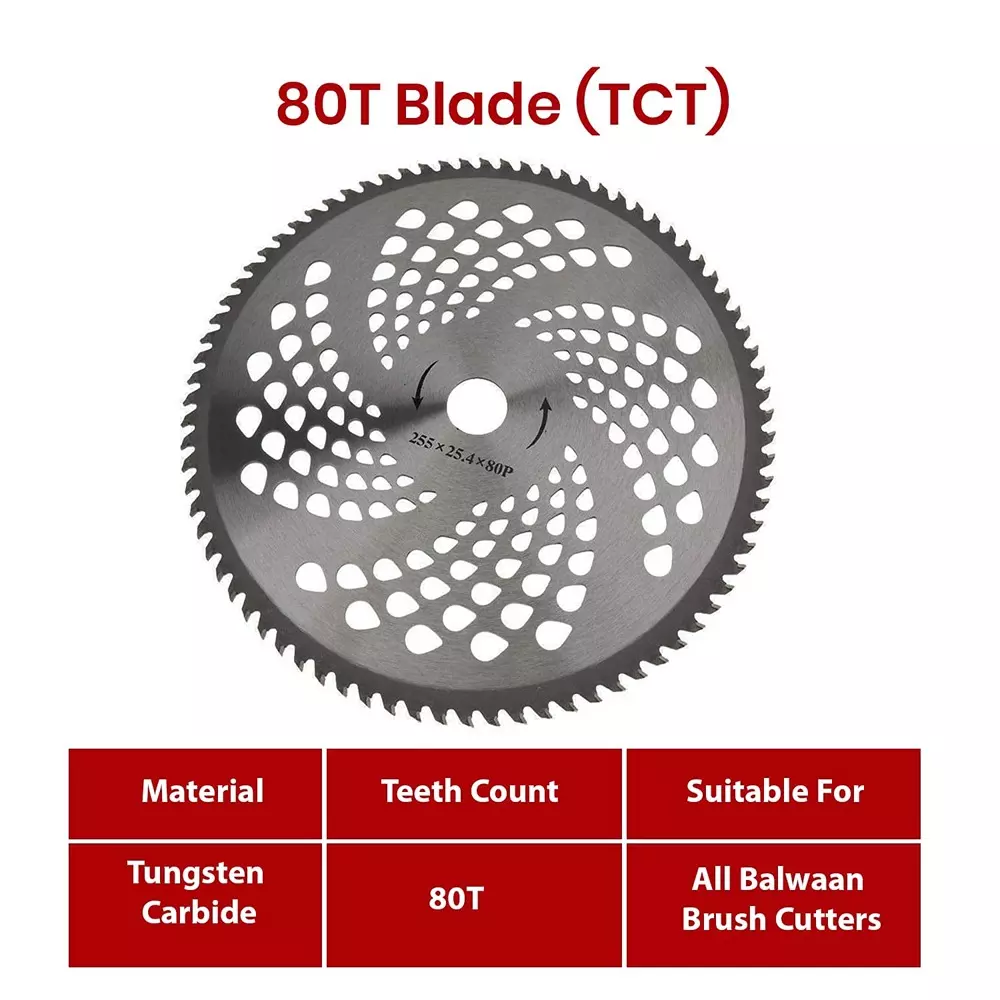 80T Blade (TCT)

255×25.4×80P

| Material | Teeth Count | Suitable For |
|---|---|---|
| Tungsten Carbide | 80T | All Balwaan Brush Cutters |